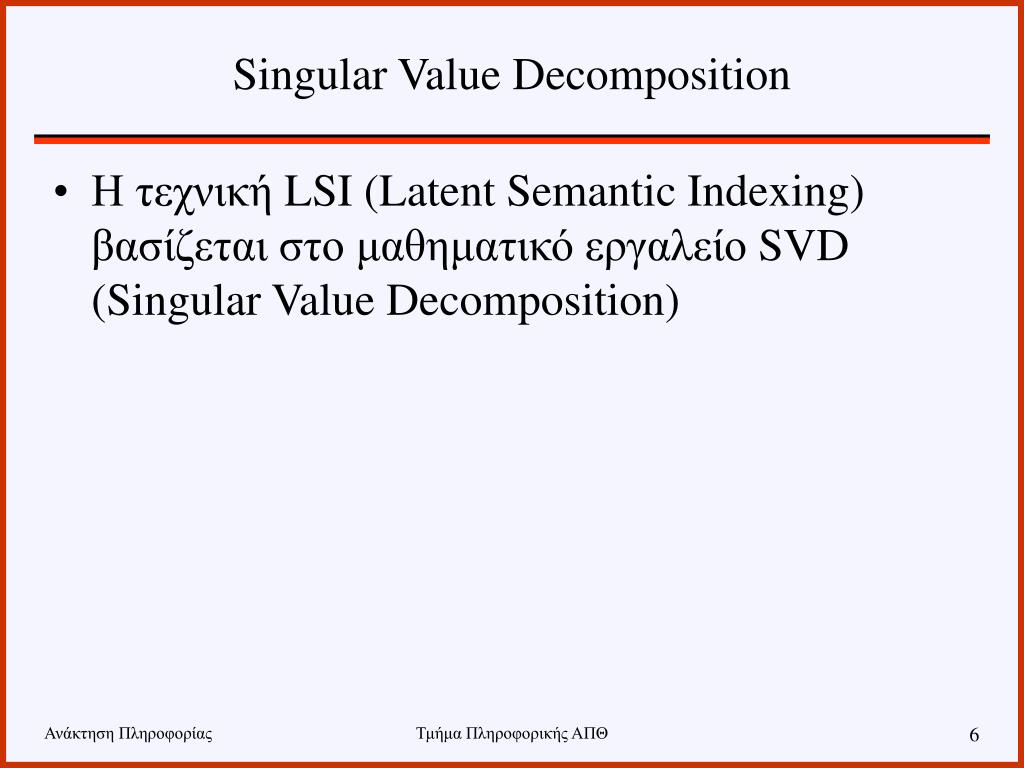 Singular Value Decomposition

• Η τεχνική LSI (Latent Semantic Indexing) βασίζεται στο μαθηματικό εργαλείο SVD (Singular Value Decomposition)

Ανάκτηση Πληροφορίας

Τμήμα Πληροφορικής ΑΠΘ

6